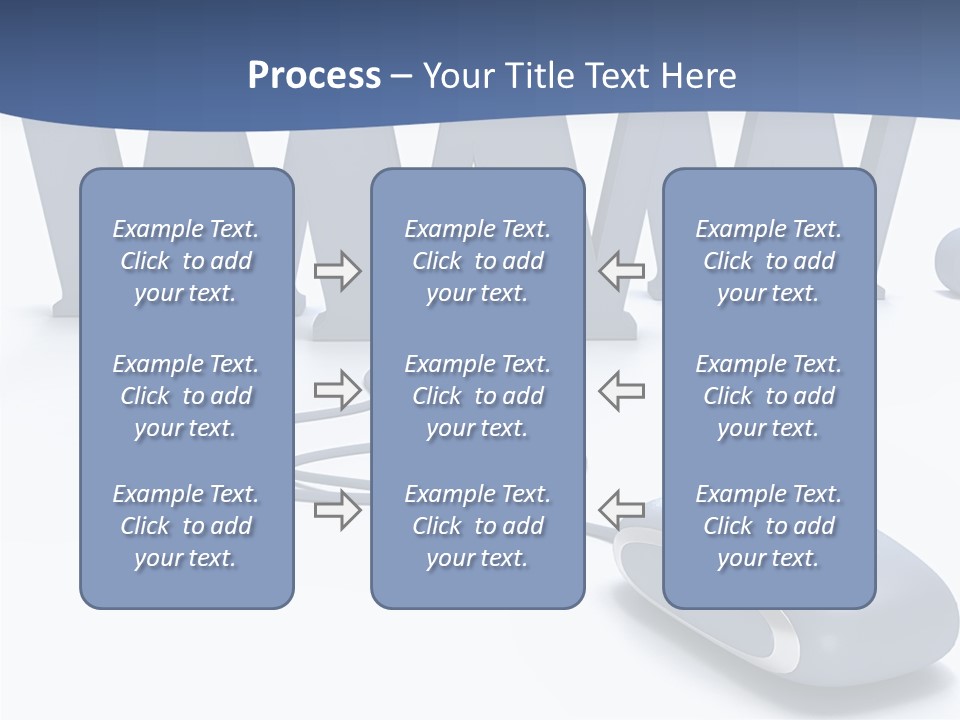 Process – Your Title Text Here

Example Text. Click to add your text.

Example Text. Click to add your text.

Example Text. Click to add your text.

Example Text. Click to add your text.

Example Text. Click to add your text.

Example Text. Click to add your text.

Example Text. Click to add your text.

Example Text. Click to add your text.

Example Text. Click to add your text.